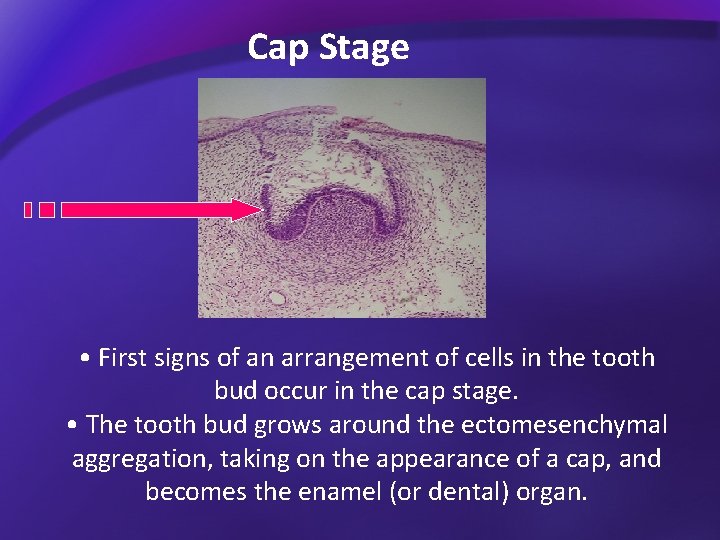 Cap Stage

• First signs of an arrangement of cells in the tooth bud occur in the cap stage.

• The tooth bud grows around the ectomesenchymal aggregation, taking on the appearance of a cap, and becomes the enamel (or dental) organ.